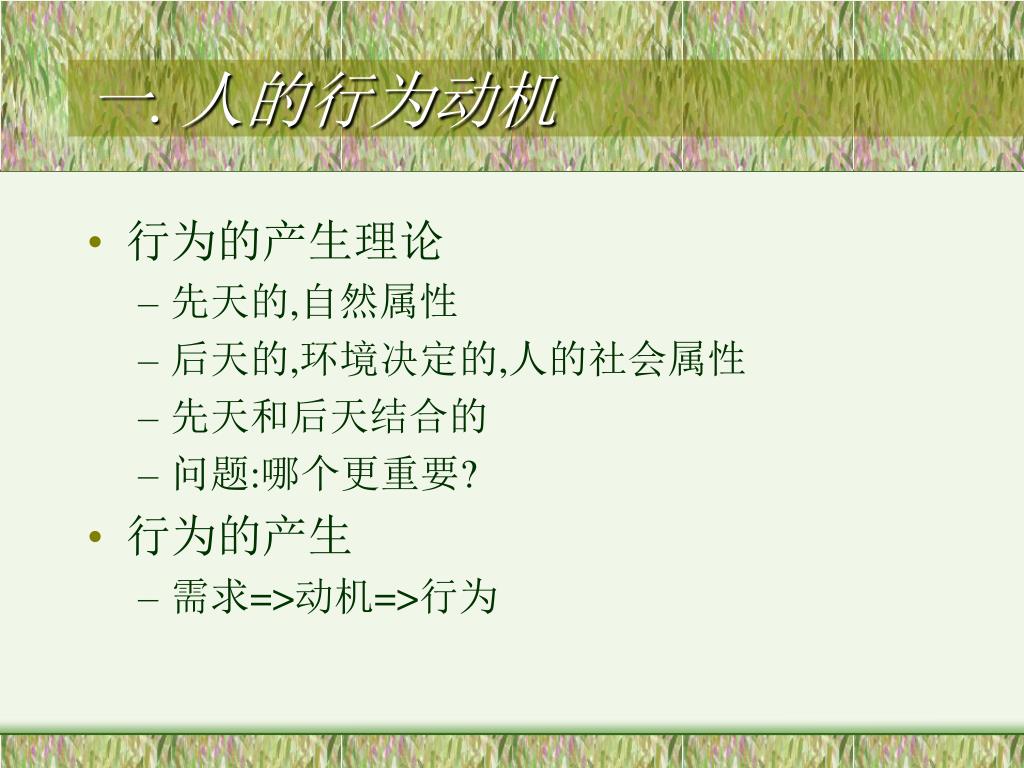 一. 人的行为动机

• 行为的产生理论
– 先天的,自然属性
– 后天的,环境决定的,人的社会属性
– 先天和后天结合的
– 问题:哪个更重要?
• 行为的产生
– 需求=>动机=>行为